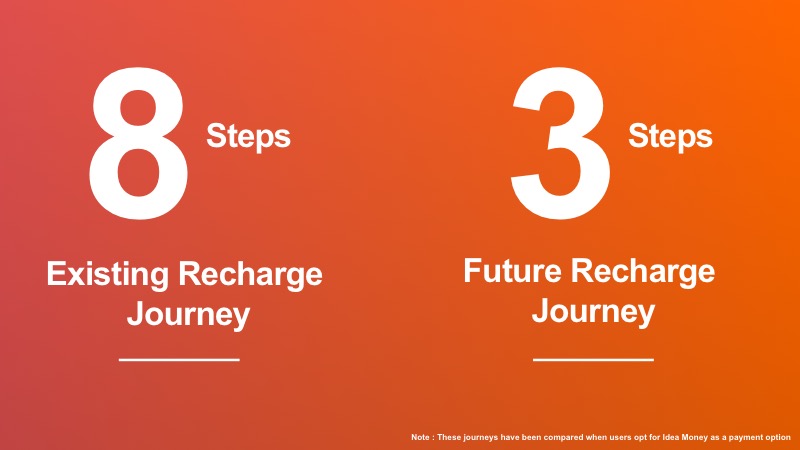 8 Steps

Existing Recharge Journey

3 Steps

Future Recharge Journey

Note : These journeys have been compared when users opt for Idea Money as a payment option